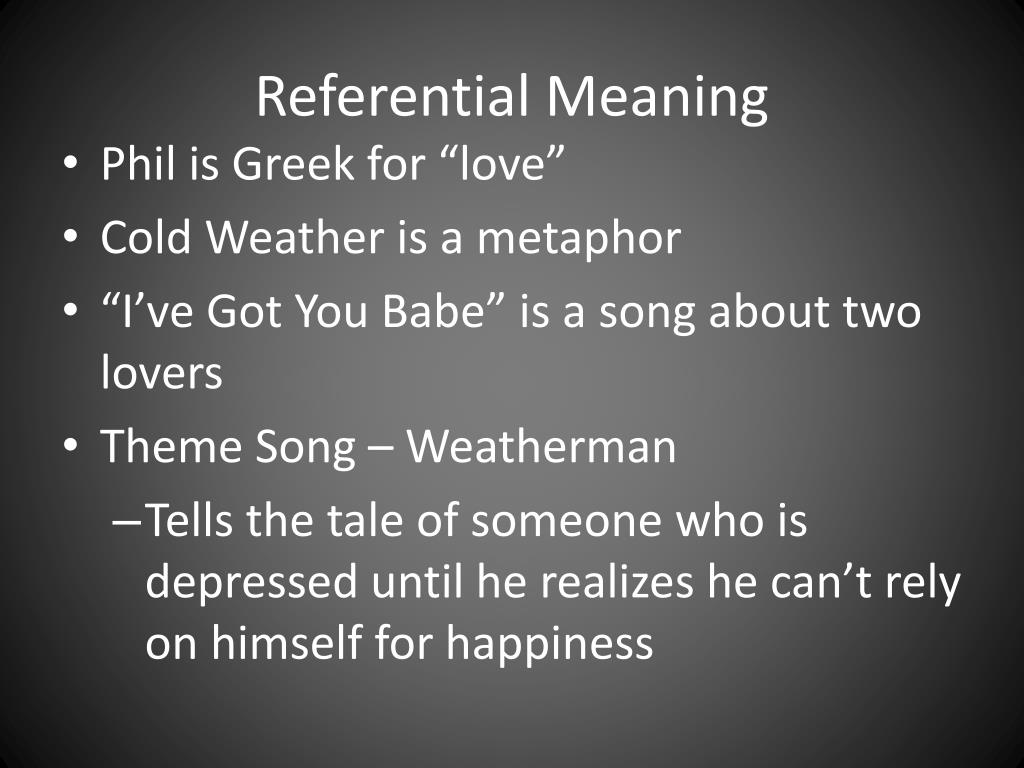 Referential Meaning

• Phil is Greek for “love”
• Cold Weather is a metaphor
• “I’ve Got You Babe” is a song about two lovers
• Theme Song – Weatherman
  – Tells the tale of someone who is depressed until he realizes he can’t rely on himself for happiness